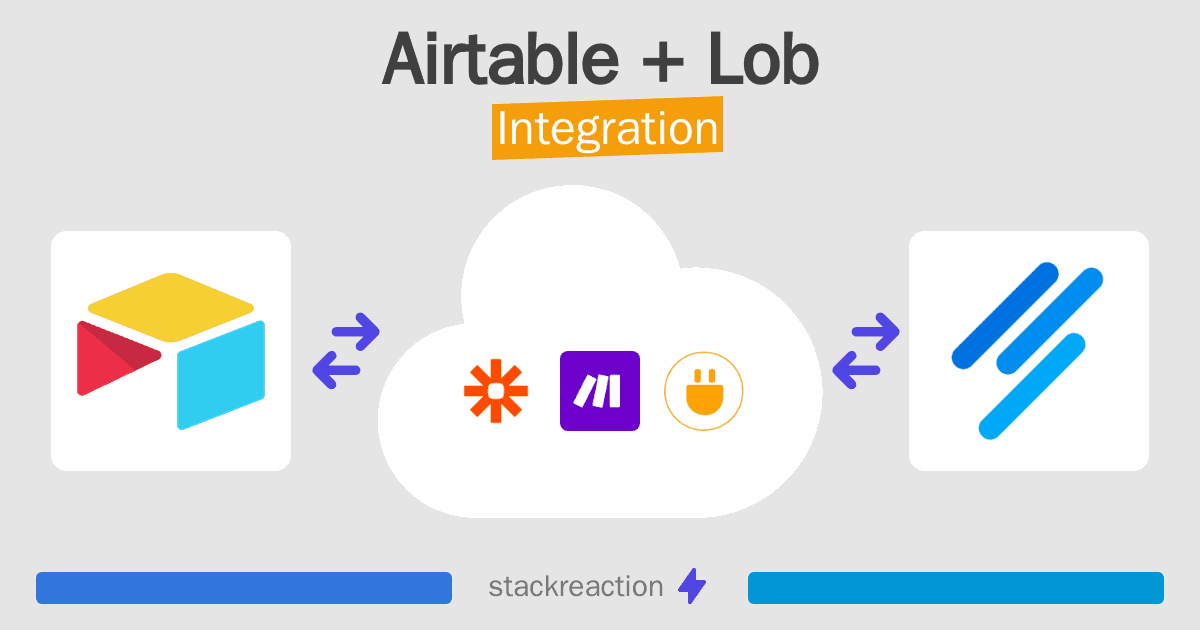 Airtable + Lob
Integration

stackreaction